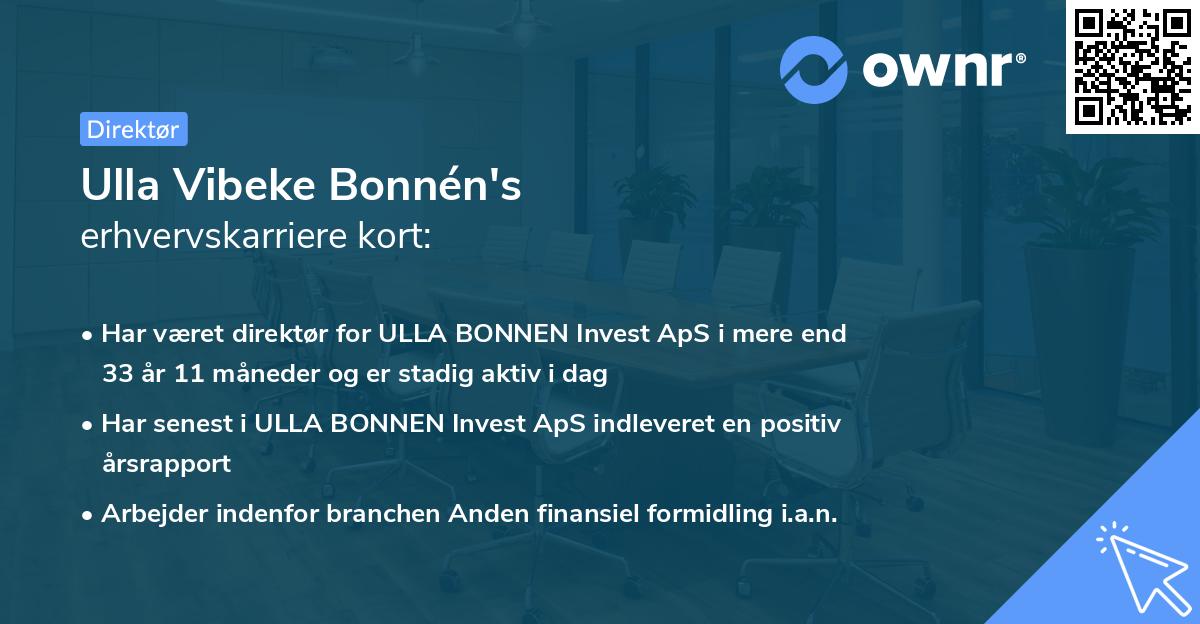 ownr®

Direktør

Ulla Vibeke Bonnén's
erhvervskarriere kort:

• Har været direktør for ULLA BONNEN Invest ApS i mere end 33 år 11 måneder og er stadig aktiv i dag

• Har senest i ULLA BONNEN Invest ApS indleveret en positiv årsrapport

• Arbejder indenfor branchen Anden finansiel formidling i.a.n.